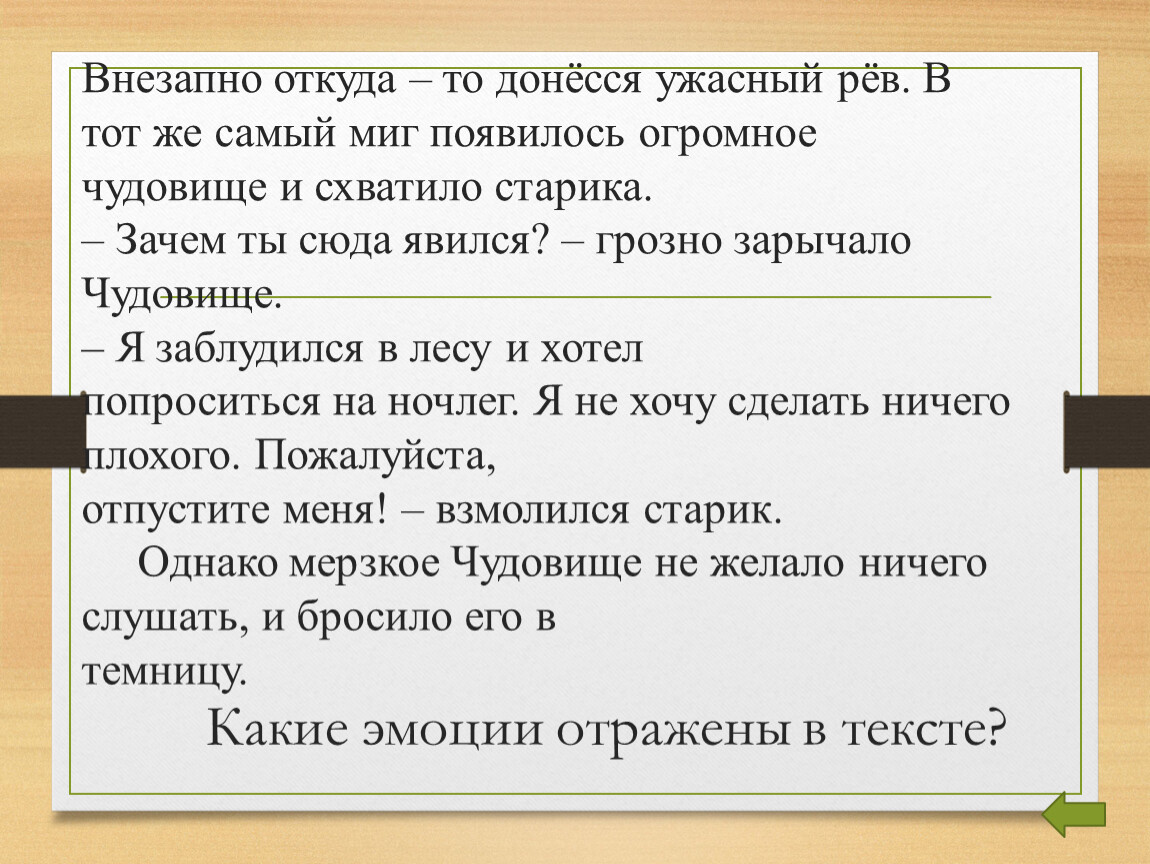 Внезапно откуда – то донёсся ужасный рёв. В тот же самый миг появилось огромное чудовище и схватило старика.
– Зачем ты сюда явился? – грозно зарычало Чудовище.
– Я заблудился в лесу и хотел попроситься на ночлег. Я не хочу сделать ничего плохого. Пожалуйста, отпустите меня! – взмолился старик.
Однако мерзкое Чудовище не желало ничего слушать, и бросило его в темницу.
Какие эмоции отражены в тексте?